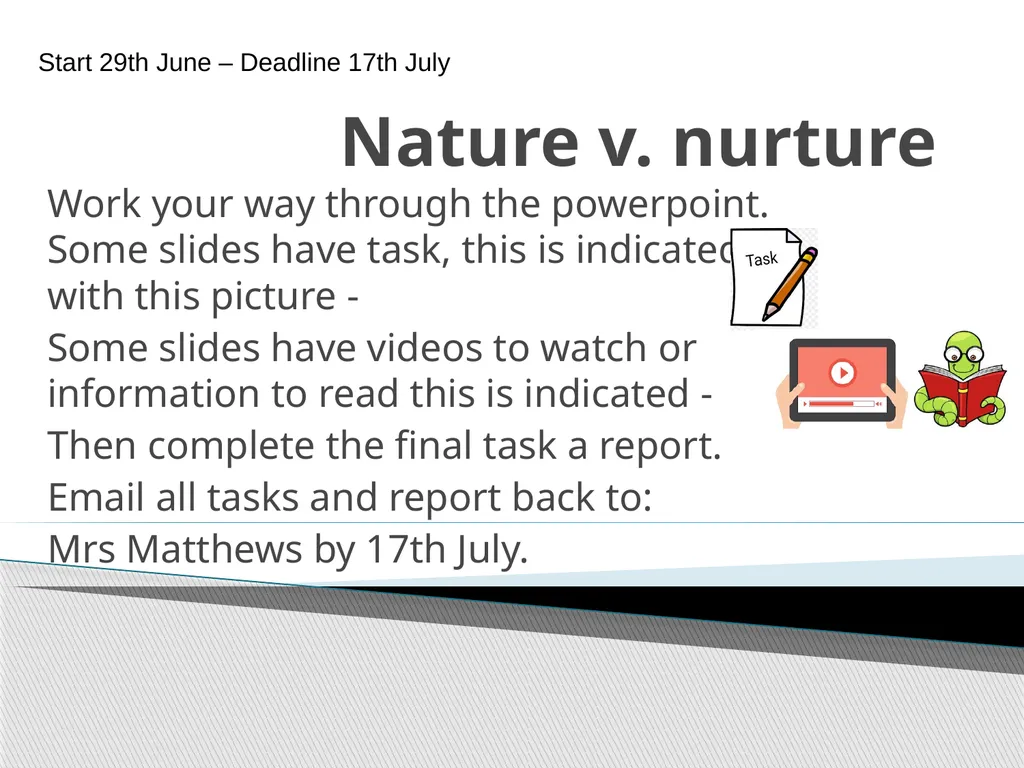 Start 29th June – Deadline 17th July

Nature v. nurture

Work your way through the powerpoint. Some slides have task, this is indicated with this picture -

Task

Some slides have videos to watch or information to read this is indicated -

Then complete the final task a report.

Email all tasks and report back to:

Mrs Matthews by 17th July.